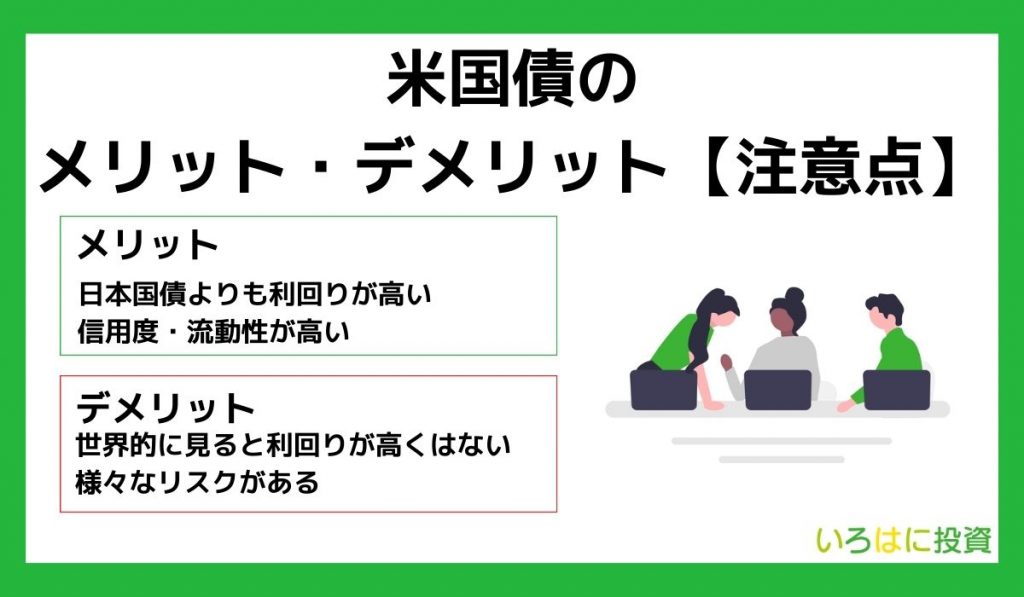 米国債の
メリット・デメリット【注意点】

メリット
日本国債よりも利回りが高い
信用度・流動性が高い

デメリット
世界的に見ると利回りが高くはない
様々なリスクがある

いろはに投資